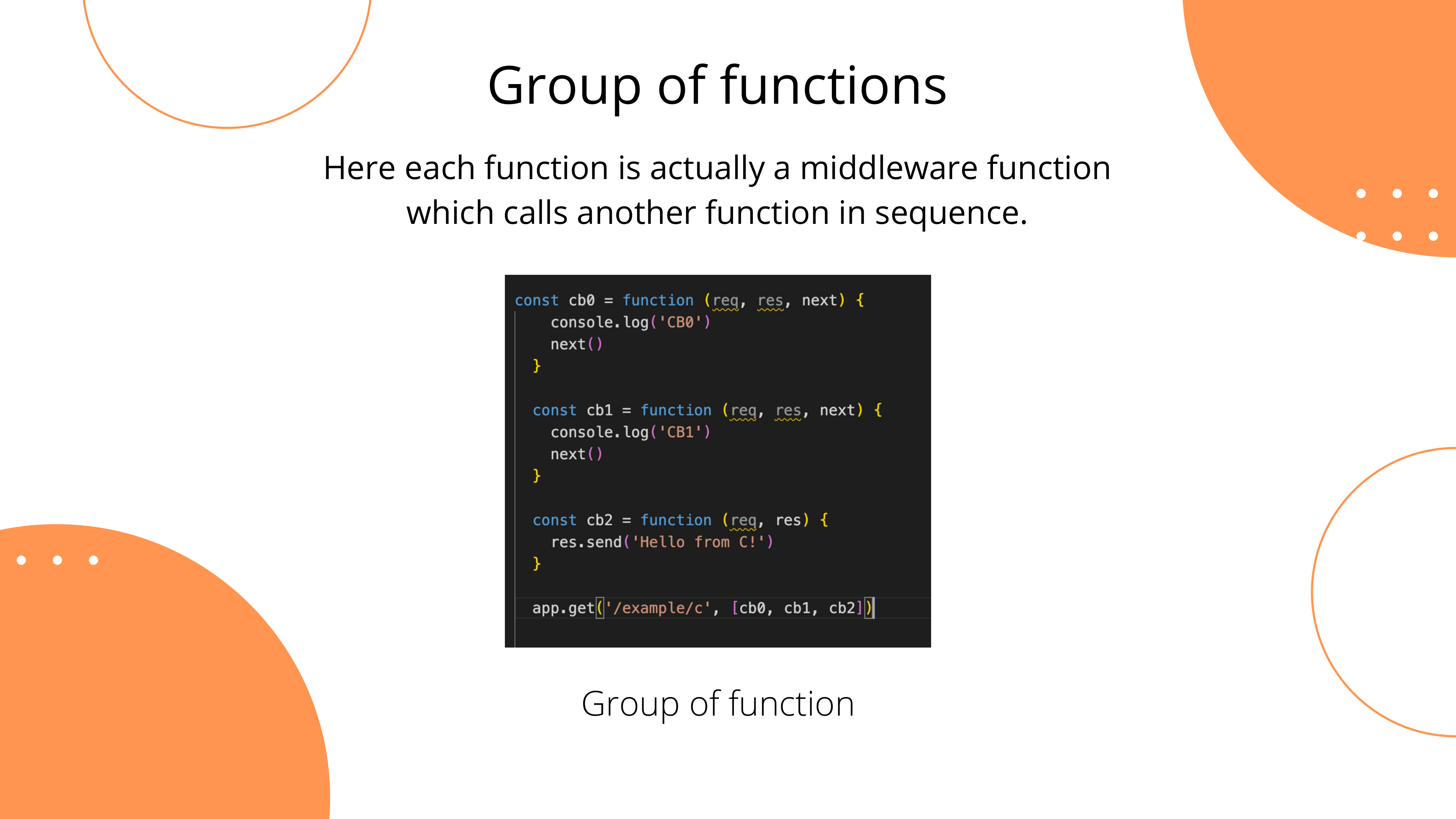 Group of functions

Here each function is actually a middleware function which calls another function in sequence.

const cb0 = function (req, res, next) {
  console.log('CB0')
  next()
}

const cb1 = function (req, res, next) {
  console.log('CB1')
  next()
}

const cb2 = function (req, res) {
  res.send('Hello from C!')
}

app.get('/example/c', [cb0, cb1, cb2])

Group of function